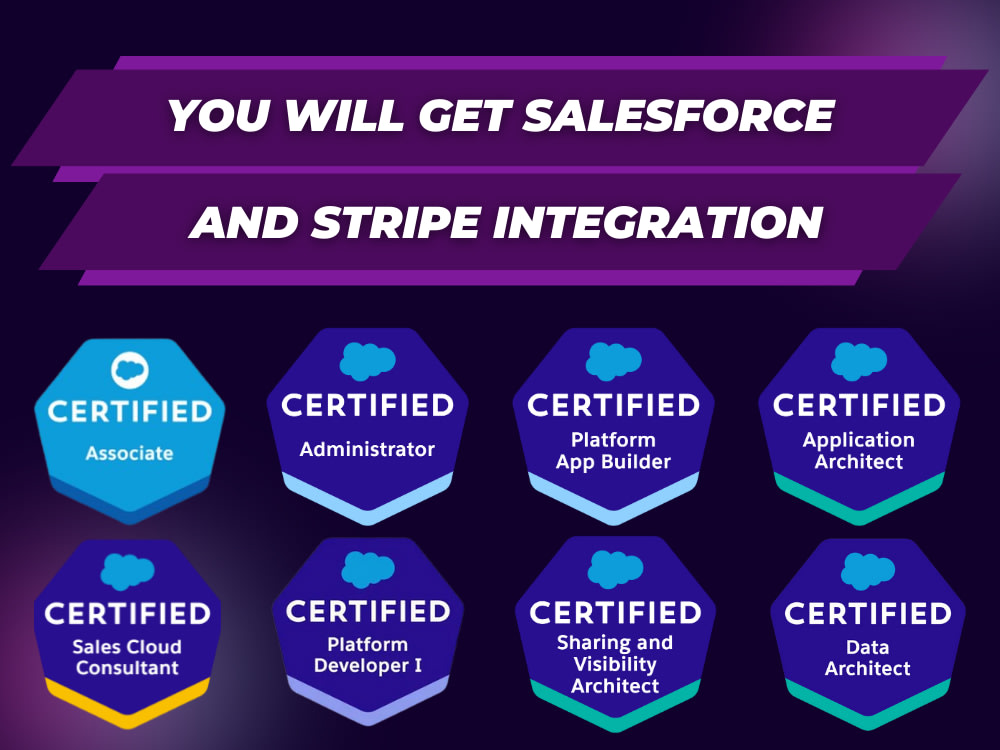 YOU WILL GET SALESFORCE

AND STRIPE INTEGRATION

CERTIFIED
Associate

CERTIFIED
Administrator

CERTIFIED
Platform App Builder

CERTIFIED
Application Architect

CERTIFIED
Sales Cloud Consultant

CERTIFIED
Platform Developer I

CERTIFIED
Sharing and Visibility Architect

CERTIFIED
Data Architect